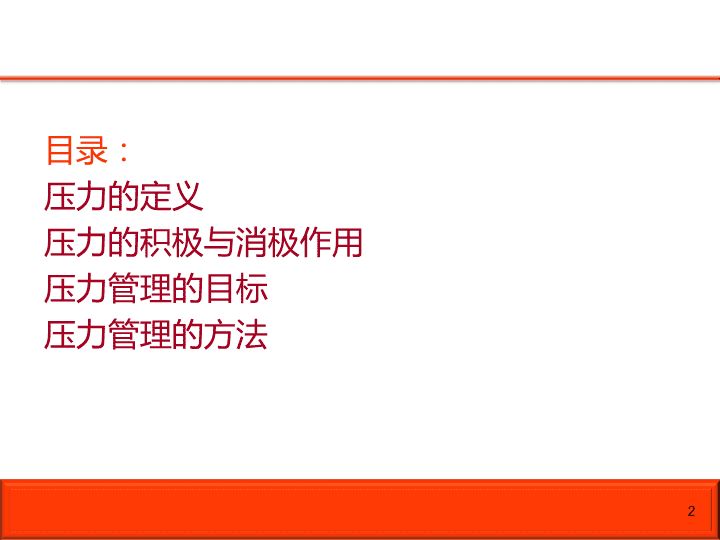 目录：
压力的定义
压力的积极与消极作用
压力管理的目标
压力管理的方法

2